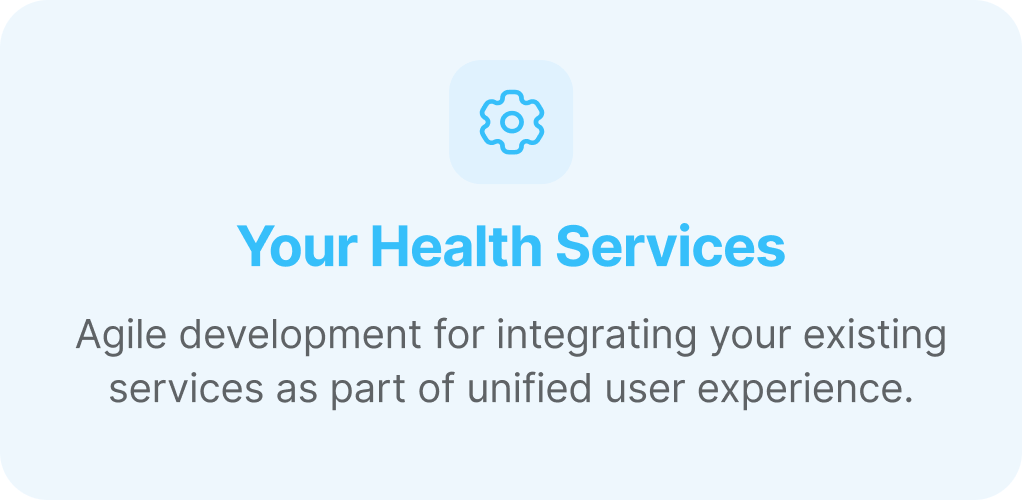 Your Health Services

Agile development for integrating your existing services as part of unified user experience.